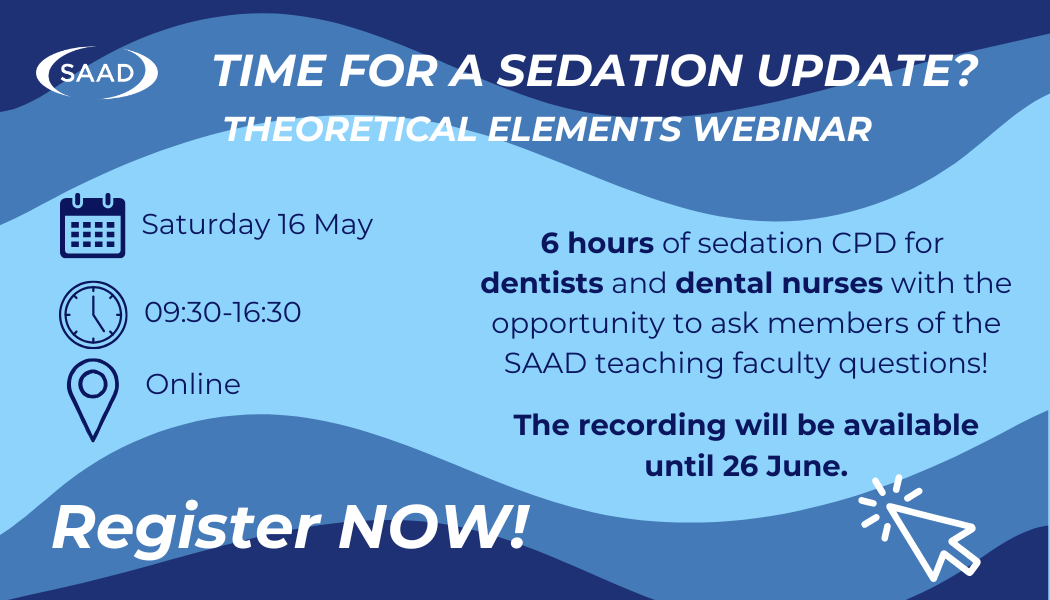 SAAD

TIME FOR A SEDATION UPDATE?
THEORETICAL ELEMENTS WEBINAR

Saturday 16 May

09:30-16:30

Online

6 hours of sedation CPD for dentists and dental nurses with the opportunity to ask members of the SAAD teaching faculty questions!

The recording will be available until 26 June.

Register NOW!